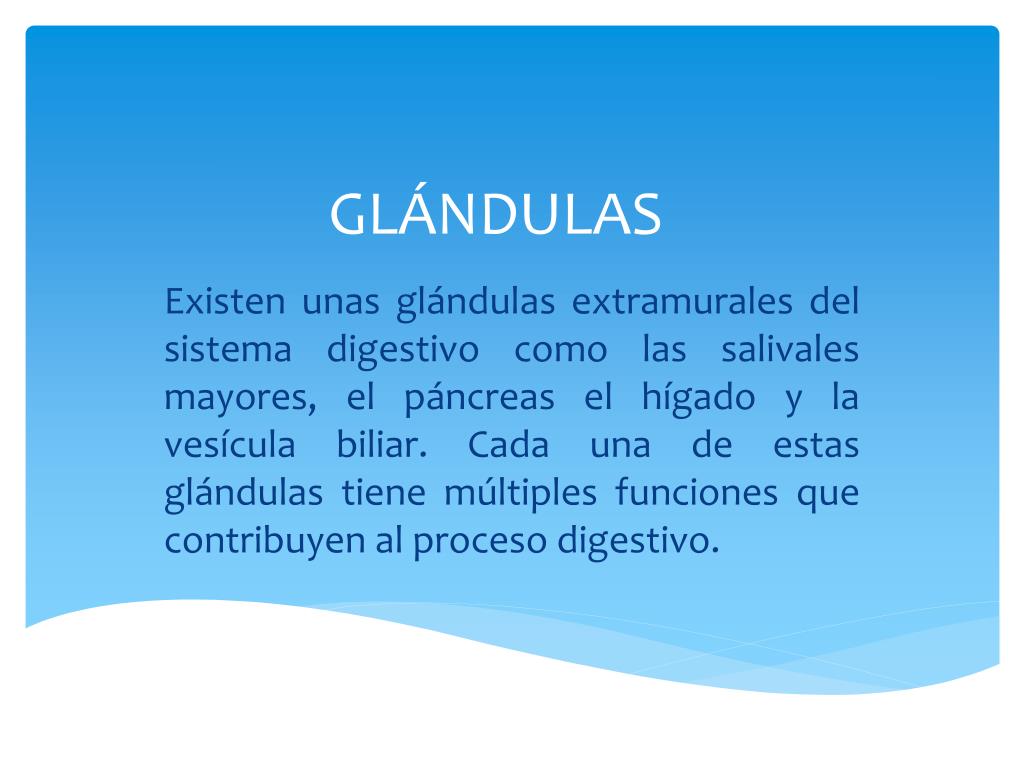 GLÁNDULAS

Existen unas glándulas extramurales del sistema digestivo como las salivales mayores, el páncreas el hígado y la vesícula biliar. Cada una de estas glándulas tiene múltiples funciones que contribuyen al proceso digestivo.